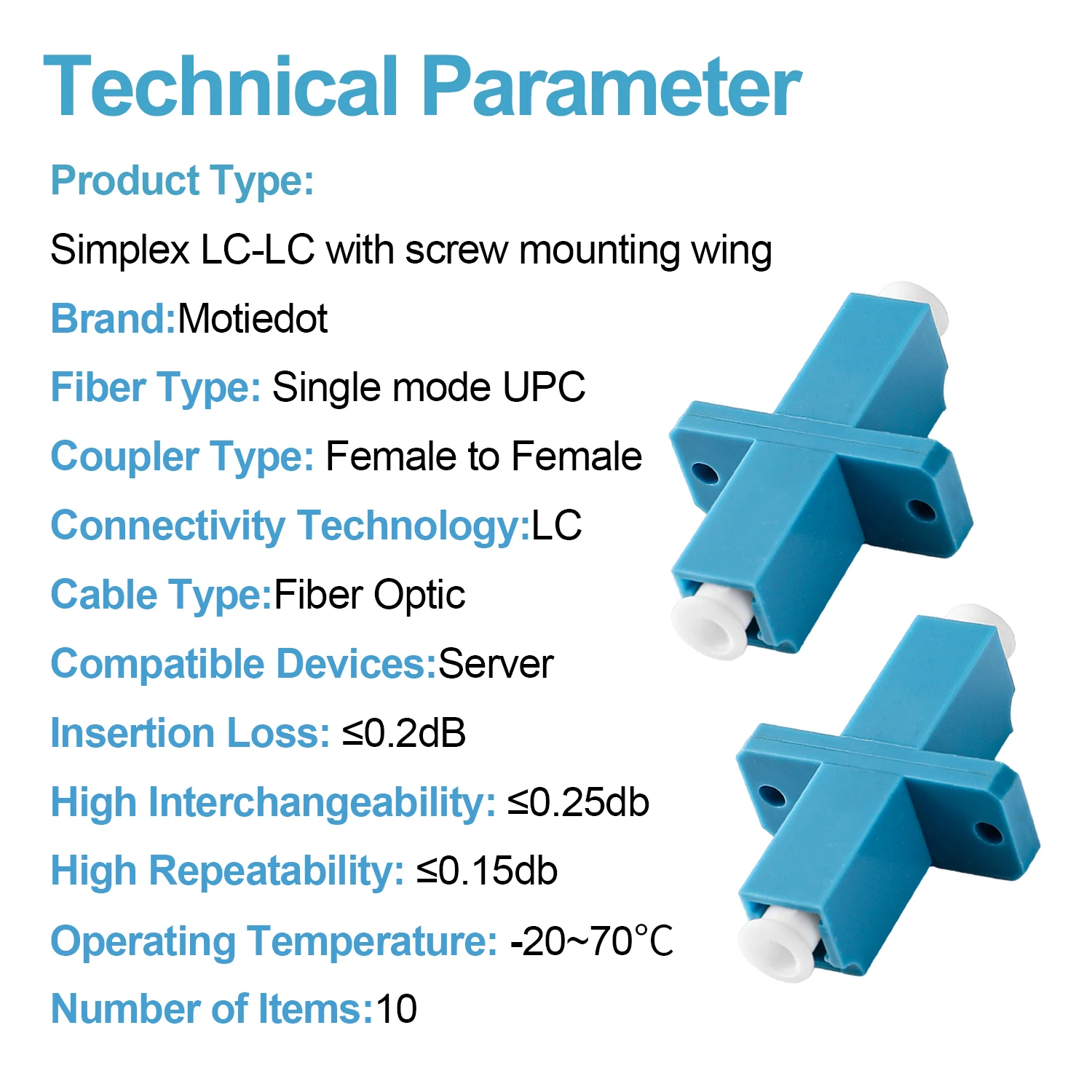 Technical Parameter

Product Type:

Simplex LC-LC with screw mounting wing

Brand:Motiedot

Fiber Type: Single mode UPC

Coupler Type: Female to Female

Connectivity Technology:LC

Cable Type:Fiber Optic

Compatible Devices:Server

Insertion Loss: ≤0.2dB

High Interchangeability: ≤0.25db

High Repeatability: ≤0.15db

Operating Temperature: -20~70℃

Number of Items:10